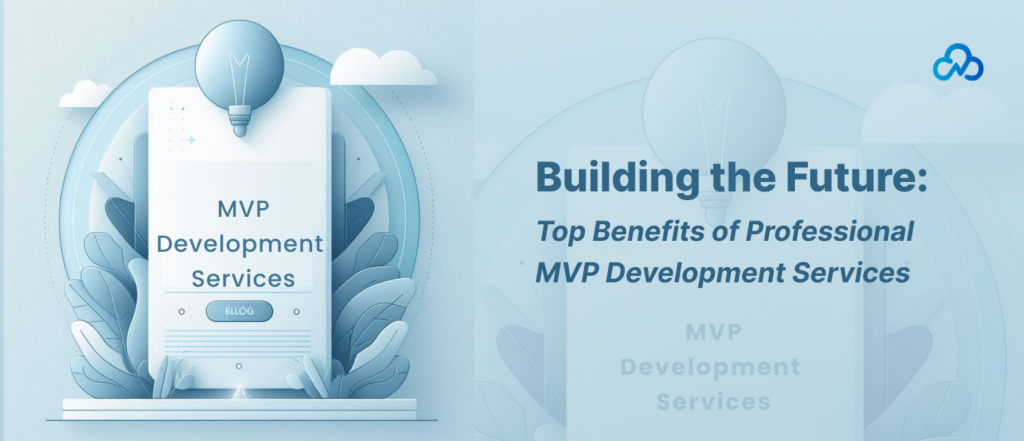 MVP Development Services

BLLOG

Building the Future:
Top Benefits of Professional MVP Development Services

MVP Development Services